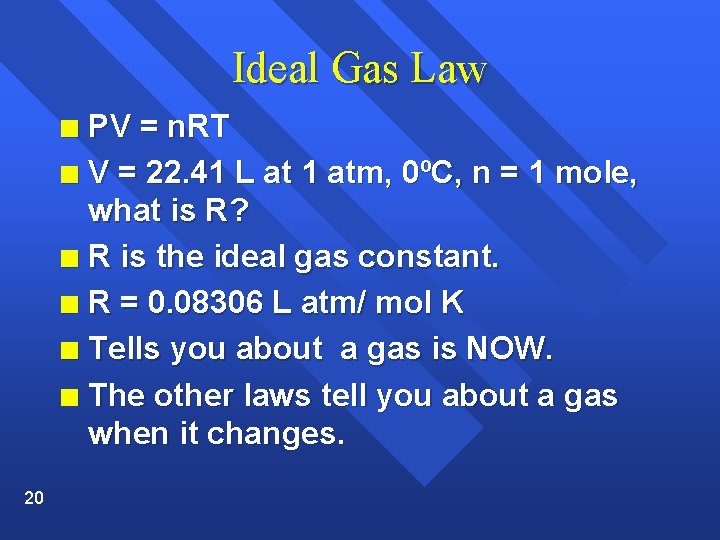 Ideal Gas Law

- PV = nRT
- V = 22.41 L at 1 atm, 0ºC, n = 1 mole, what is R?
- R is the ideal gas constant.
- R = 0.08306 L atm/ mol K
- Tells you about a gas is NOW.
- The other laws tell you about a gas when it changes.

20